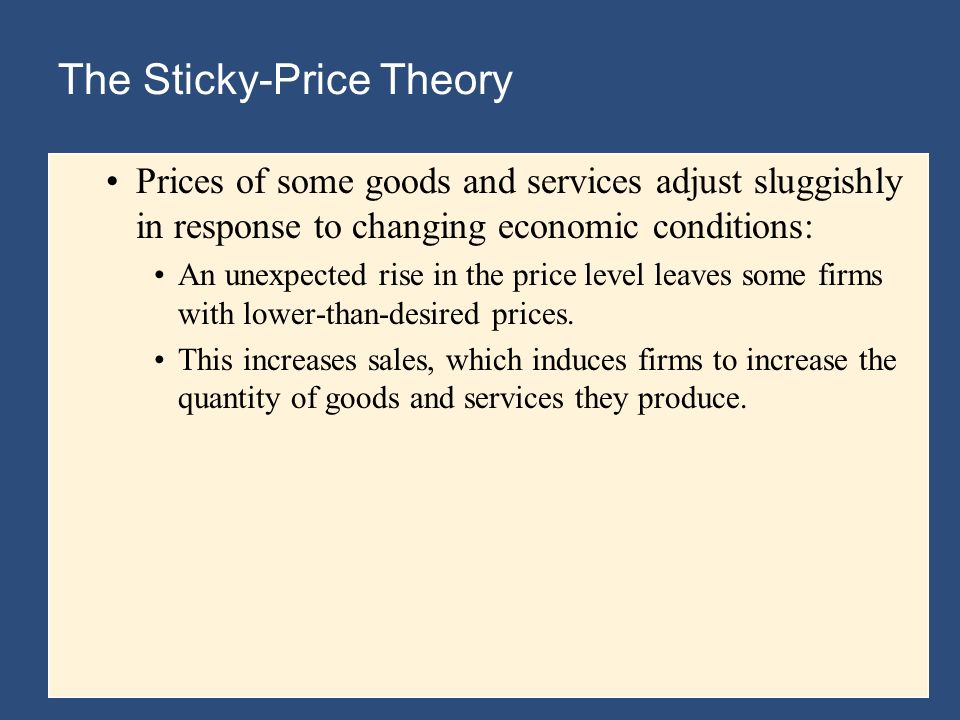 The Sticky-Price Theory

• Prices of some goods and services adjust sluggishly in response to changing economic conditions:

• An unexpected rise in the price level leaves some firms with lower-than-desired prices.

• This increases sales, which induces firms to increase the quantity of goods and services they produce.